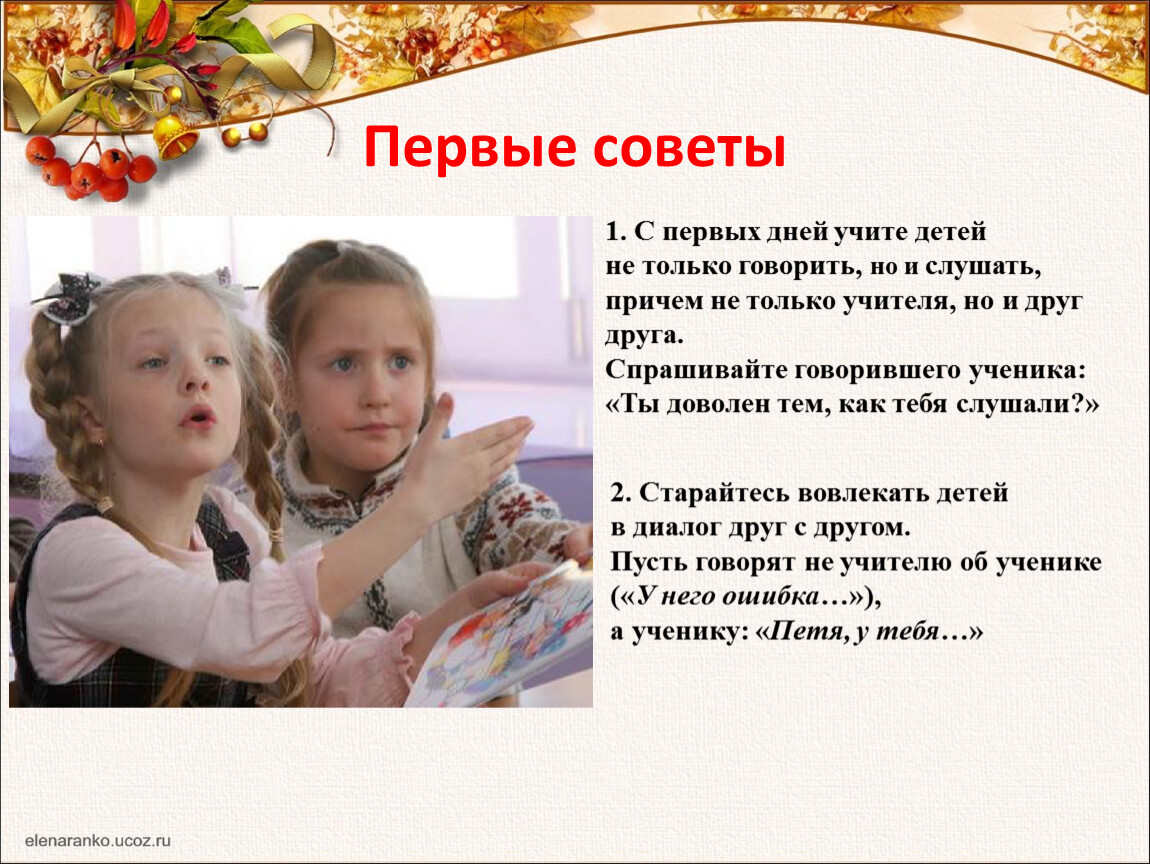 Первые советы

1. С первых дней учите детей не только говорить, но и слушать, причем не только учителя, но и друг друга.
Спрашивайте говорившего ученика: «Ты доволен тем, как тебя слушали?»

2. Старайтесь вовлекать детей в диалог друг с другом.
Пусть говорят не учителю об ученике («У него ошибка…»),
а ученику: «Петя, у тебя…»

elenaranko.ucoz.ru